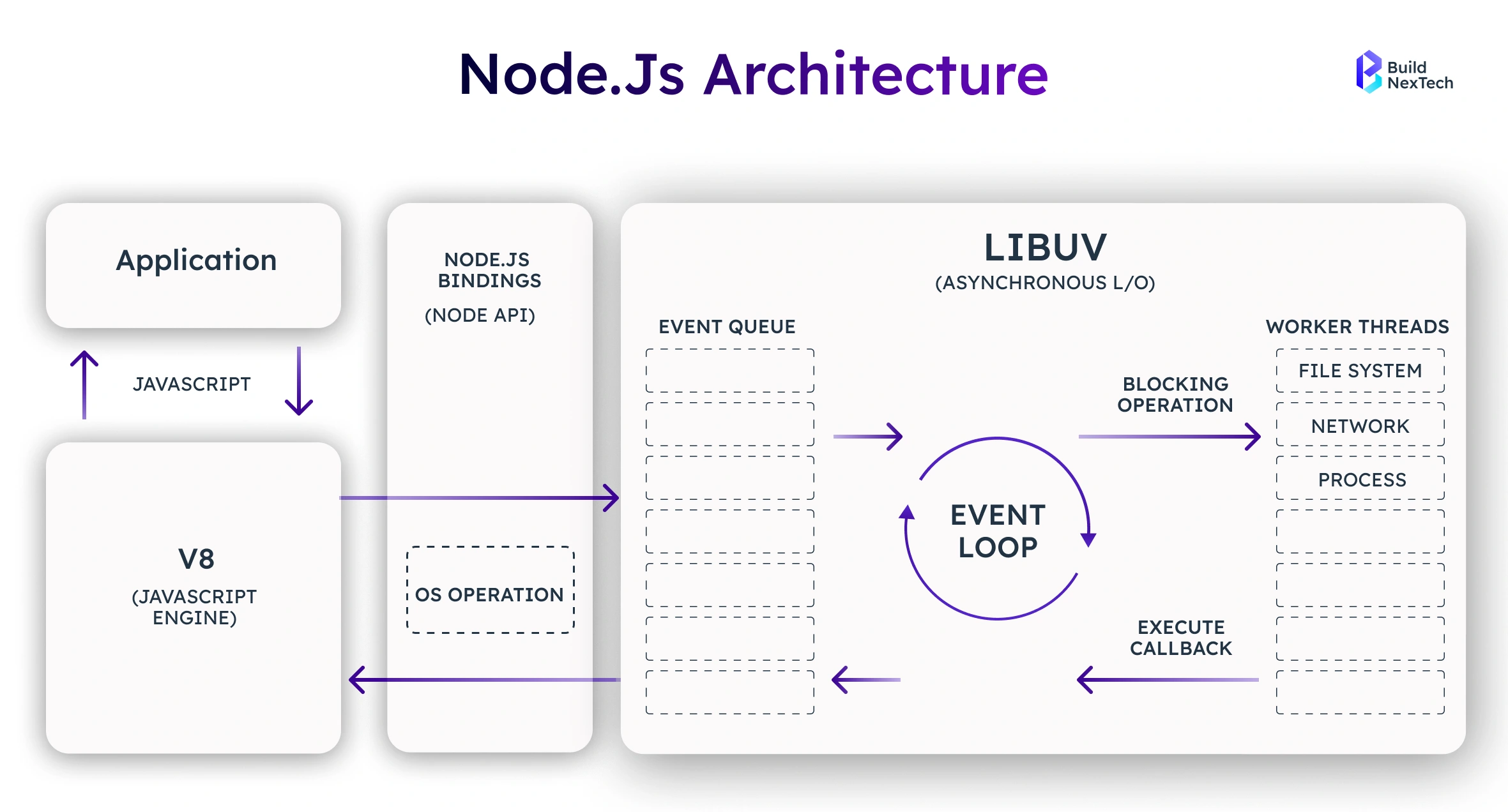 Node.Js Architecture

Build NexTech

Application

JAVASCRIPT

V8

(JAVASCRIPT ENGINE)

NODE.JS BINDINGS

(NODE API)

OS OPERATION

LIBUV

(ASYNCHRONOUS L/O)

EVENT QUEUE

EVENT LOOP

BLOCKING OPERATION

EXECUTE CALLBACK

WORKER THREADS

FILE SYSTEM

NETWORK

PROCESS